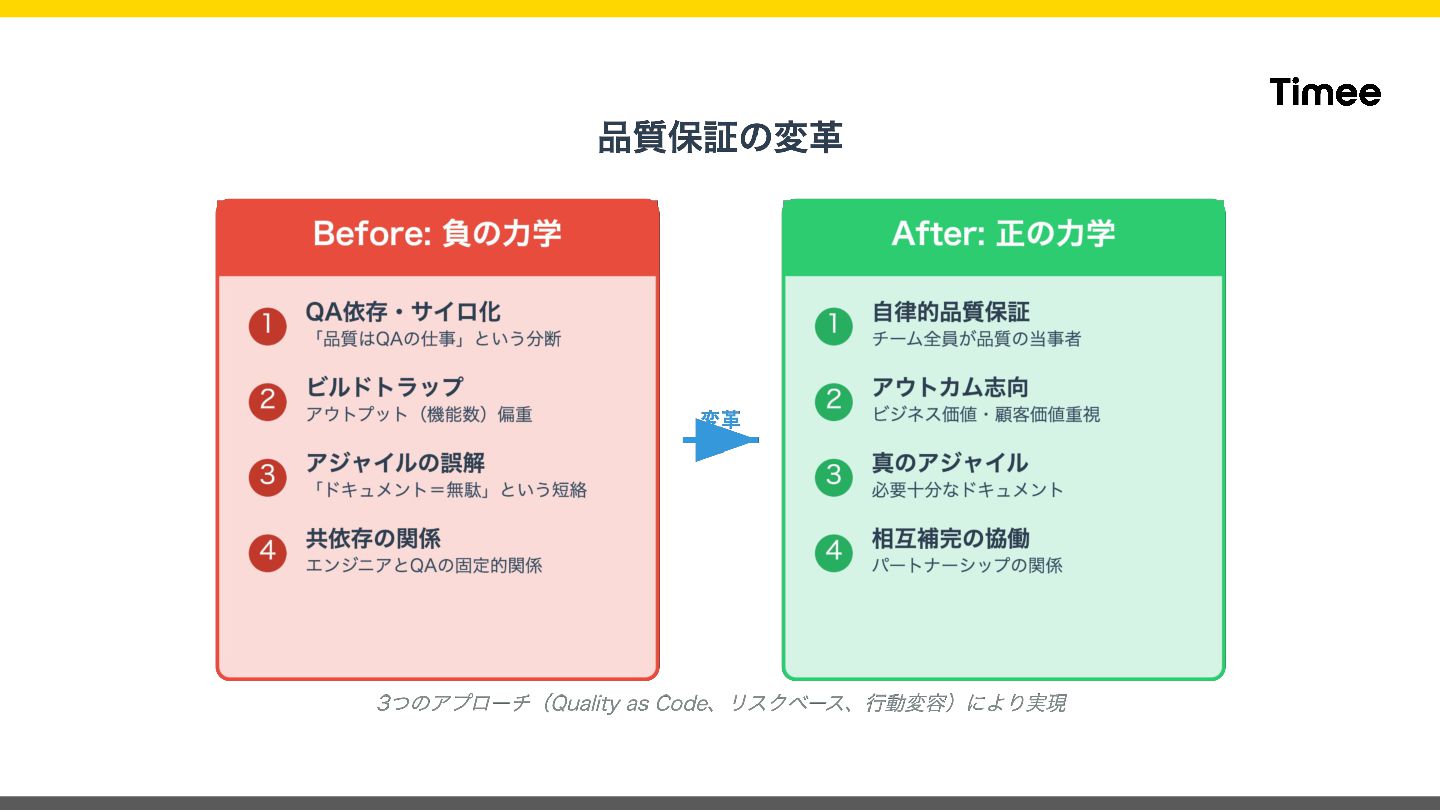 Timee

品質保証の変革

Before: 負の力学

1 QA依存・サイロ化
「品質はQAの仕事」という分断

2 ビルドトラップ
アウトプット（機能数）偏重

3 アジャイルの誤解
「ドキュメント＝無駄」という短絡

4 共依存の関係
エンジニアとQAの固定的関係

変革

After: 正の力学

1 自律的品質保証
チーム全員が品質の当事者

2 アウトカム志向
ビジネス価値・顧客価値重視

3 真のアジャイル
必要十分なドキュメント

4 相互補完の協働
パートナーシップの関係

3つのアプローチ（Quality as Code、リスクベース、行動変容）により実現